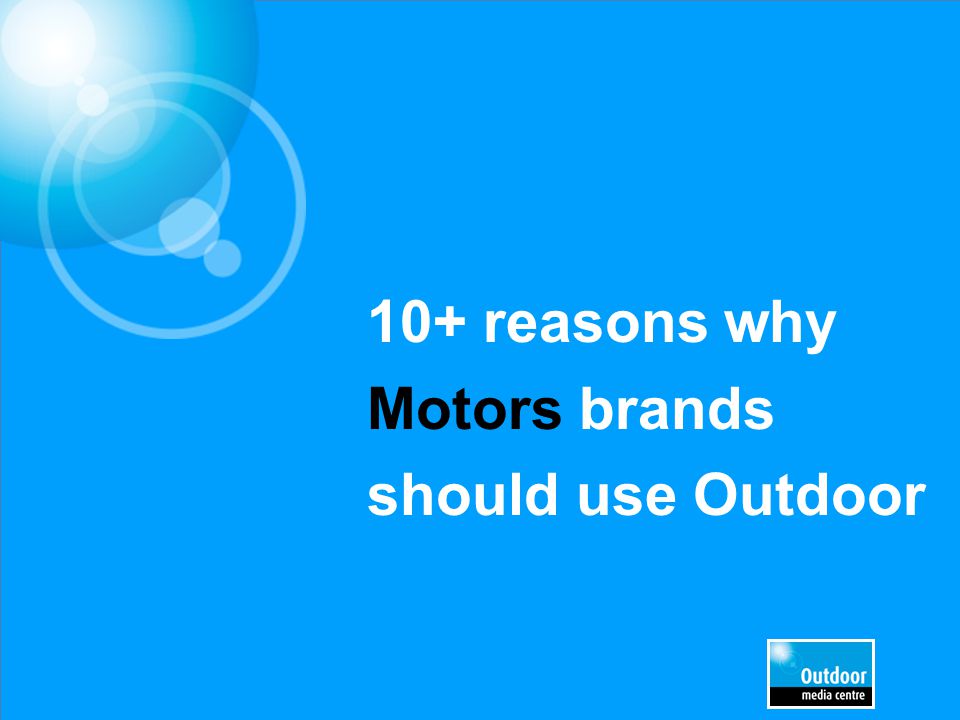 10+ reasons why Motors brands should use Outdoor

Outdoor media centre